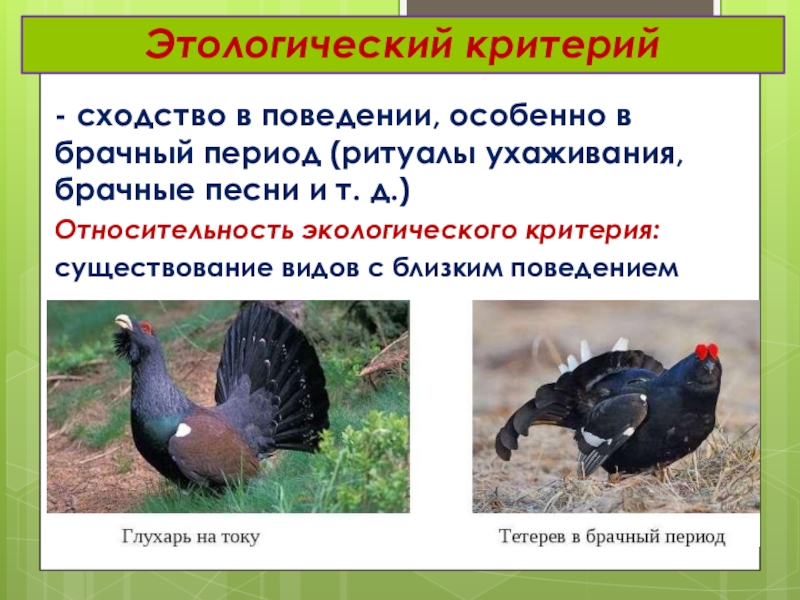 Этологический критерий

- сходство в поведении, особенно в брачный период (ритуалы ухаживания, брачные песни и т. д.)

Относительность экологического критерия:

существование видов с близким поведением

Глухарь на току

Тетерев в брачный период